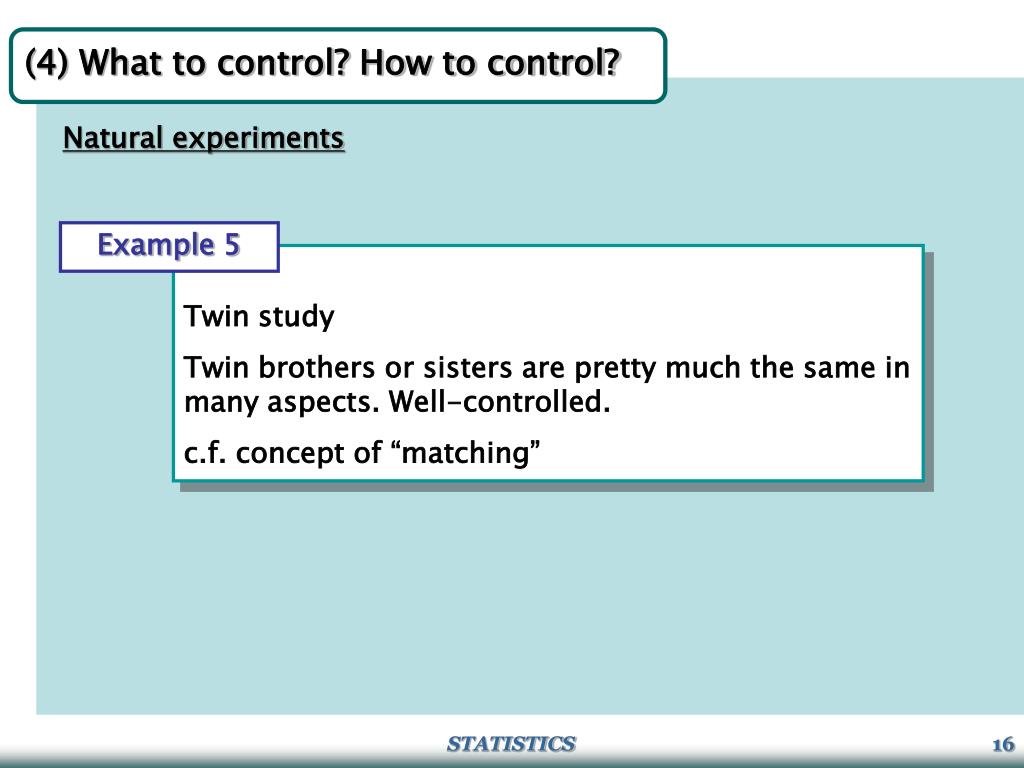 (4) What to control? How to control?

Natural experiments

Example 5

Twin study

Twin brothers or sisters are pretty much the same in many aspects. Well-controlled.

c.f. concept of “matching”

STATISTICS

16